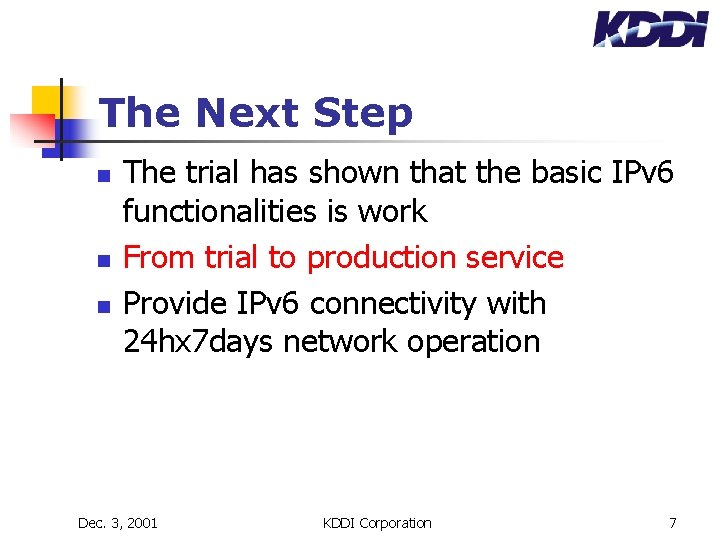 KDDI

The Next Step

- The trial has shown that the basic IPv6 functionalities is work
- From trial to production service
- Provide IPv6 connectivity with 24hx7days network operation

Dec. 3, 2001 KDDI Corporation 7